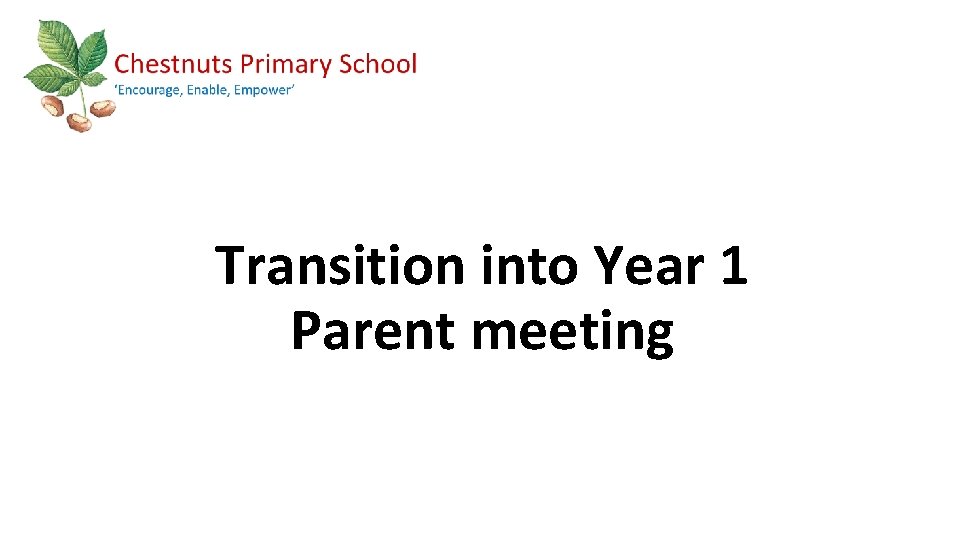 Chestnuts Primary School
'Encourage, Enable, Empower'

Transition into Year 1
Parent meeting